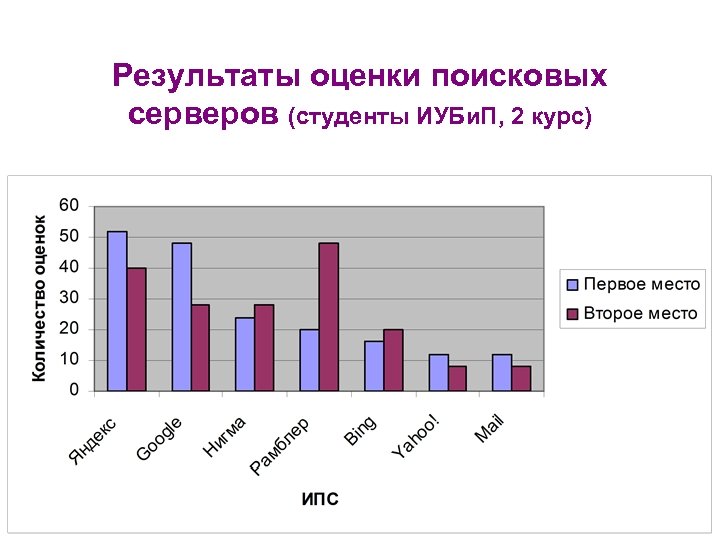 Результаты оценки поисковых серверов (студенты ИУБиП, 2 курс)

Количество оценок

60
50
40
30
20
10
0

Яндекс
Google
Нигма
Рамблер
Bing
Yahoo!
Mail

ИПС

Первое место
Второе место